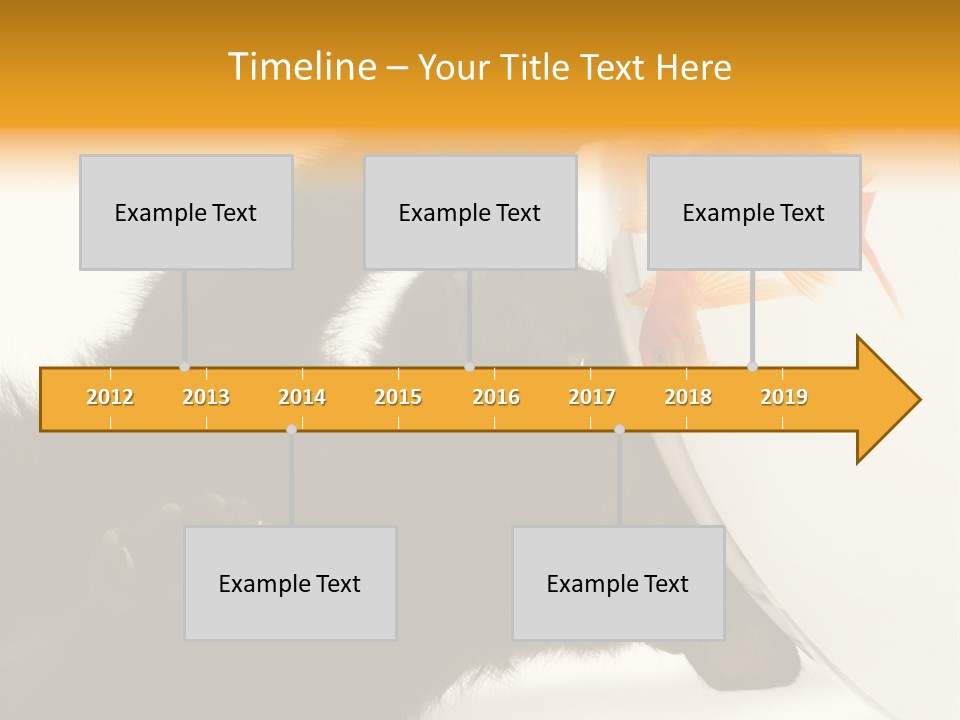 Timeline – Your Title Text Here

Example Text

Example Text

Example Text

2012 2013 2014 2015 2016 2017 2018 2019

Example Text

Example Text